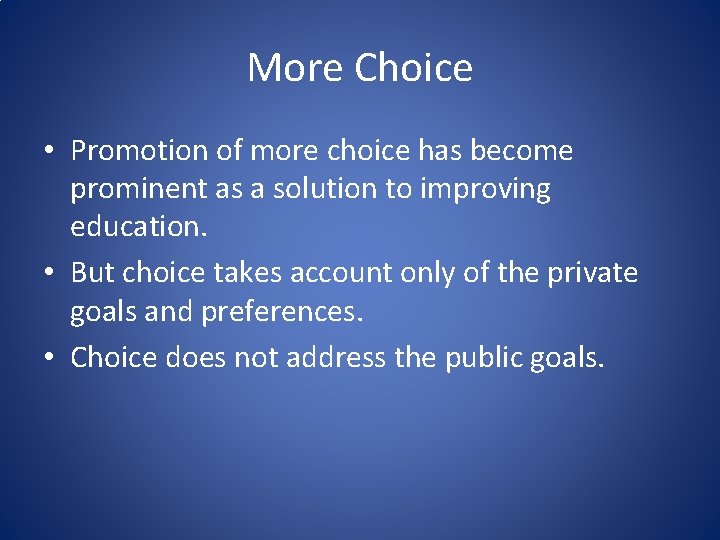 More Choice

• Promotion of more choice has become prominent as a solution to improving education.
• But choice takes account only of the private goals and preferences.
• Choice does not address the public goals.